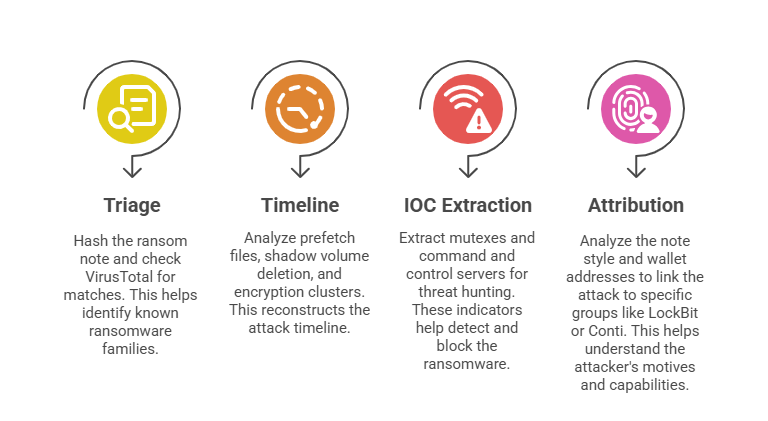 Triage

Hash the ransom note and check VirusTotal for matches. This helps identify known ransomware families.

Timeline

Analyze prefetch files, shadow volume deletion, and encryption clusters. This reconstructs the attack timeline.

IOC Extraction

Extract mutexes and command and control servers for threat hunting. These indicators help detect and block the ransomware.

Attribution

Analyze the note style and wallet addresses to link the attack to specific groups like LockBit or Conti. This helps understand the attacker's motives and capabilities.